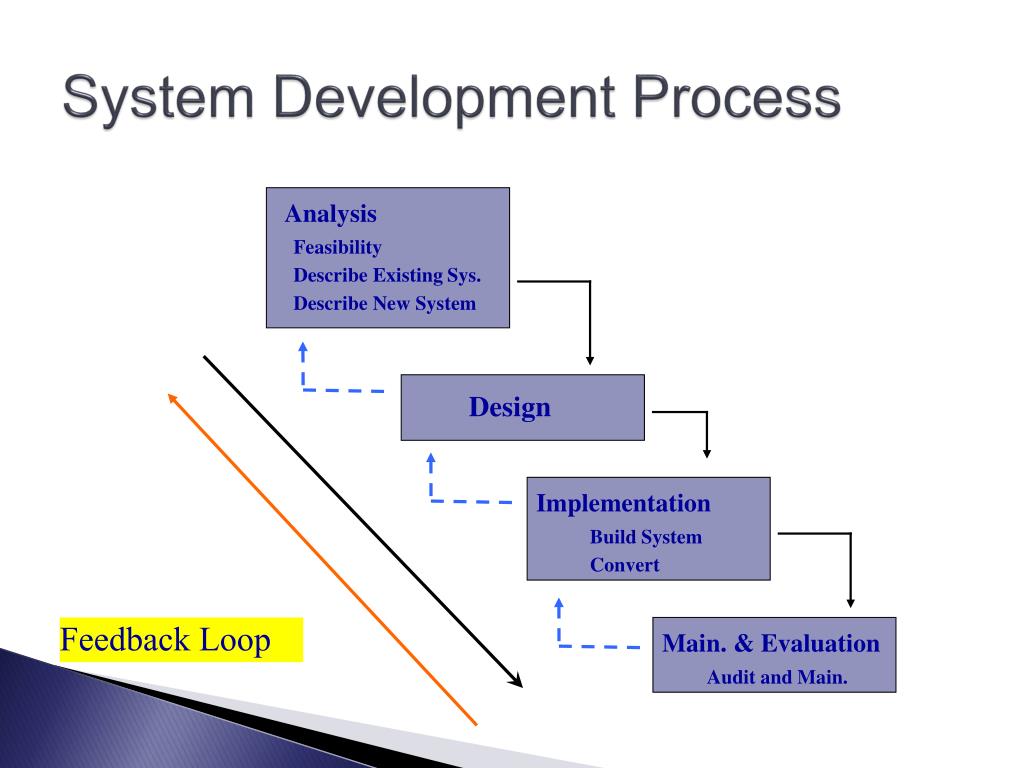 System Development Process

Analysis
Feasibility
Describe Existing Sys.
Describe New System

Design

Implementation
Build System
Convert

Main. & Evaluation
Audit and Main.

Feedback Loop